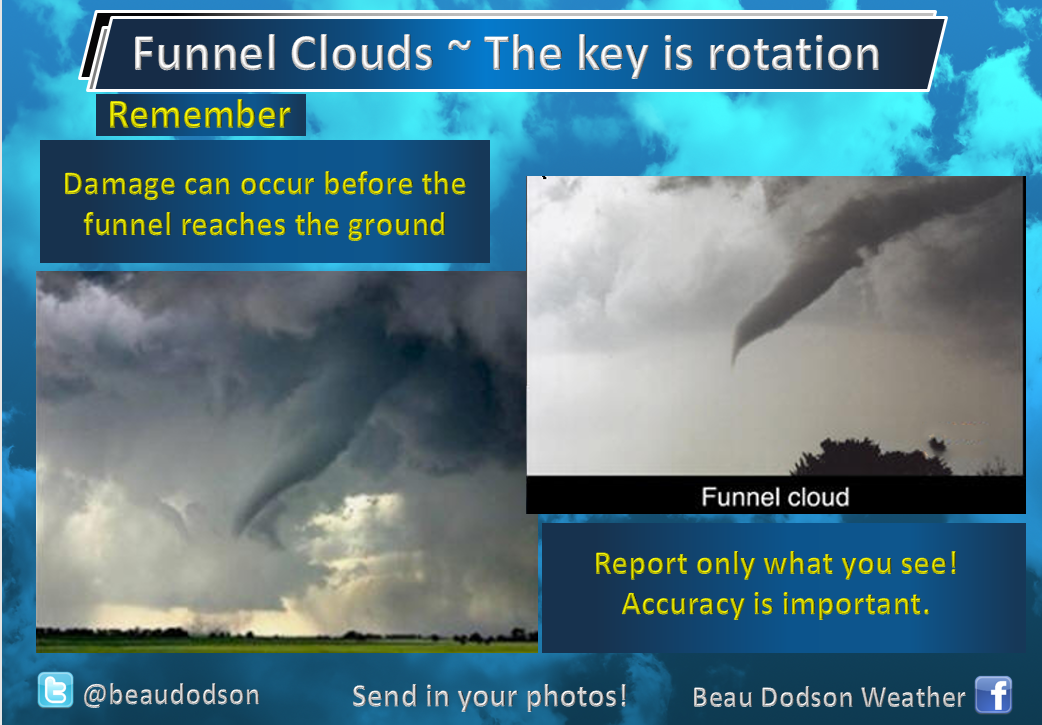 Funnel Clouds ~ The key is rotation

Remember

Damage can occur before the funnel reaches the ground

Funnel cloud

Report only what you see! Accuracy is important.

@beaudodson

Send in your photos!

Beau Dodson Weather